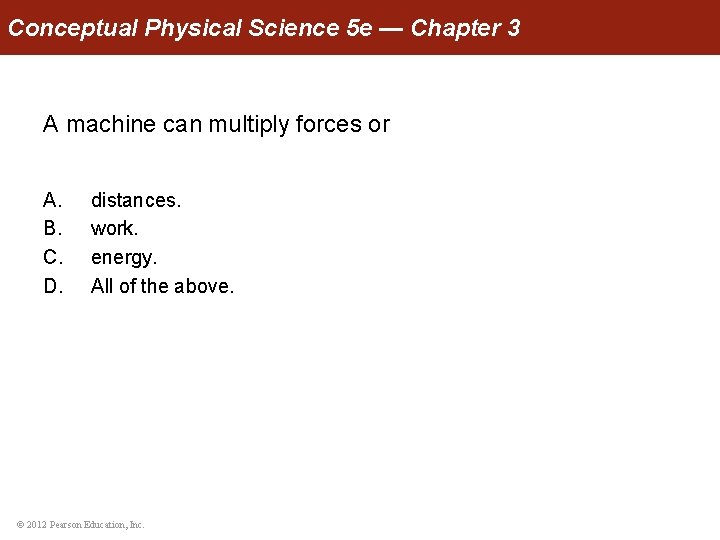 Conceptual Physical Science 5e — Chapter 3

A machine can multiply forces or

A. distances.
B. work.
C. energy.
D. All of the above.

© 2012 Pearson Education, Inc.